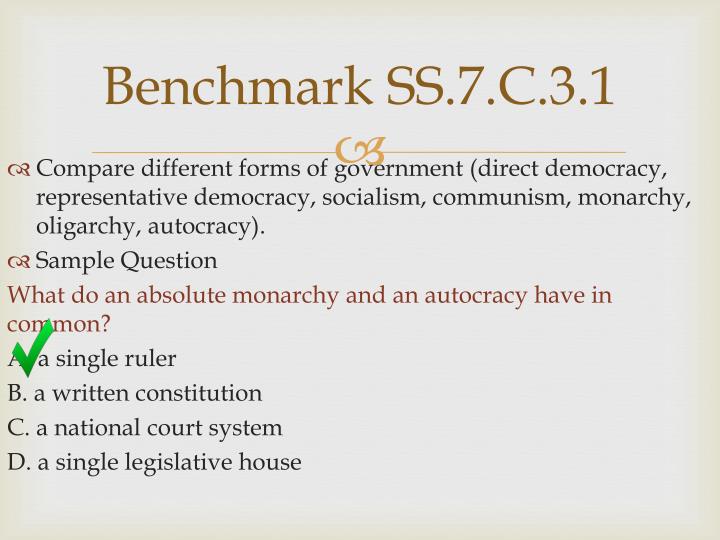 Benchmark SS.7.C.3.1

Compare different forms of government (direct democracy, representative democracy, socialism, communism, monarchy, oligarchy, autocracy).

Sample Question

What do an absolute monarchy and an autocracy have in common?

A. a single ruler

B. a written constitution

C. a national court system

D. a single legislative house